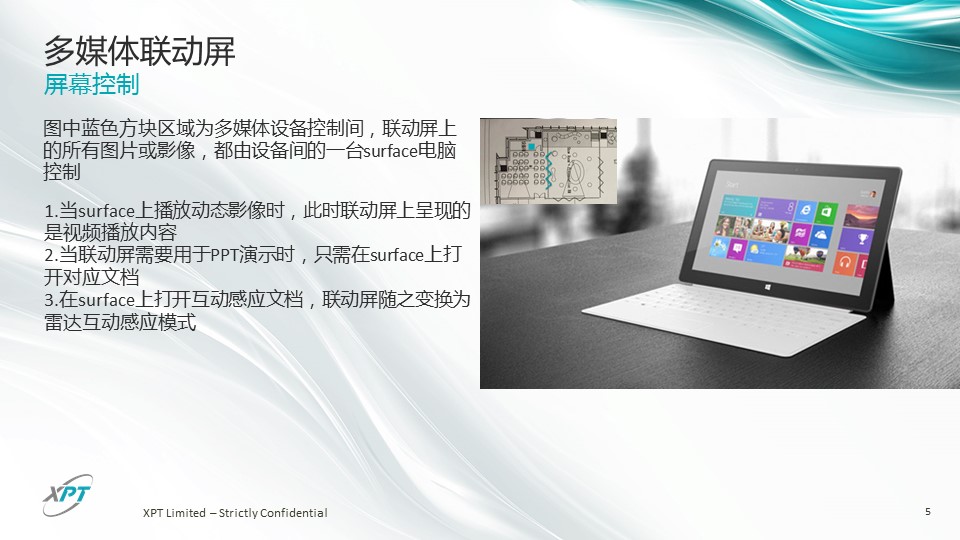 多媒体联动屏
屏幕控制

图中蓝色方块区域为多媒体设备控制间，联动屏上的所有图片或影像，都由设备间的一台surface电脑控制

1.当surface上播放动态影像时，此时联动屏上呈现的是视频播放内容
2.当联动屏需要用于PPT演示时，只需在surface上打开对应文档
3.在surface上打开互动感应文档，联动屏随之变换为雷达互动感应模式

Start

XPT

XPT Limited – Strictly Confidential

5